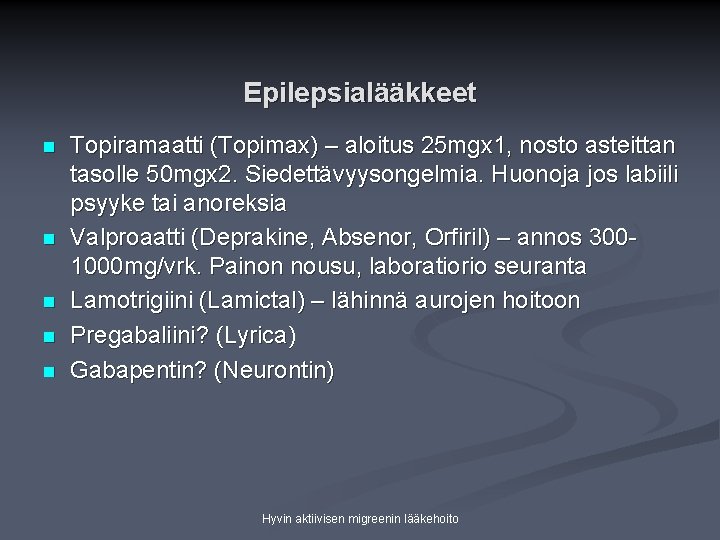 Epilepsialääkkeet

- Topiramaatti (Topimax) – aloitus 25mgx1, nosto asteittan tasolle 50mgx2. Siedettävyysongelmia. Huonoja jos labiili psyyke tai anoreksia
- Valproaatti (Deprakine, Absenor, Orfiril) – annos 300-1000mg/vrk. Painon nousu, laboratiorio seuranta
- Lamotrigiini (Lamictal) – lähinnä aurojen hoitoon
- Pregabaliini? (Lyrica)
- Gabapentin? (Neurontin)

Hyvin aktiivisen migreenin lääkehoito